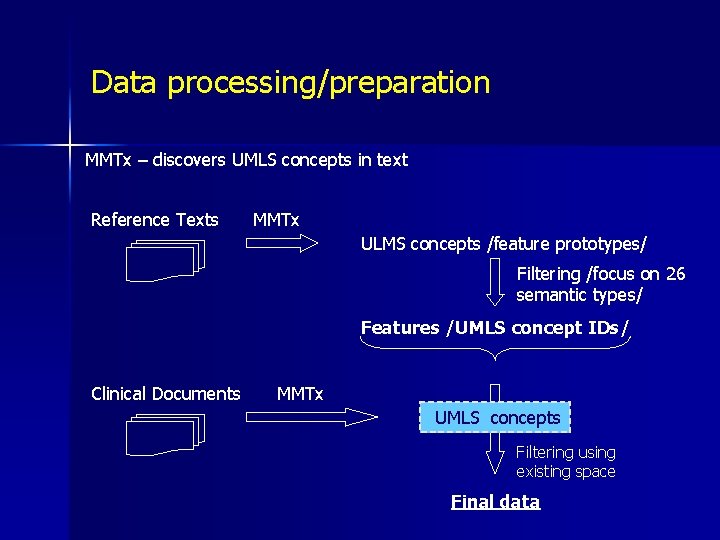 Data processing/preparation

MMTx – discovers UMLS concepts in text

Reference Texts

MMTx

ULMS concepts /feature prototypes/

Filtering /focus on 26 semantic types/

Features /UMLS concept IDs/

Clinical Documents

MMTx

UMLS concepts

Filtering using existing space

Final data